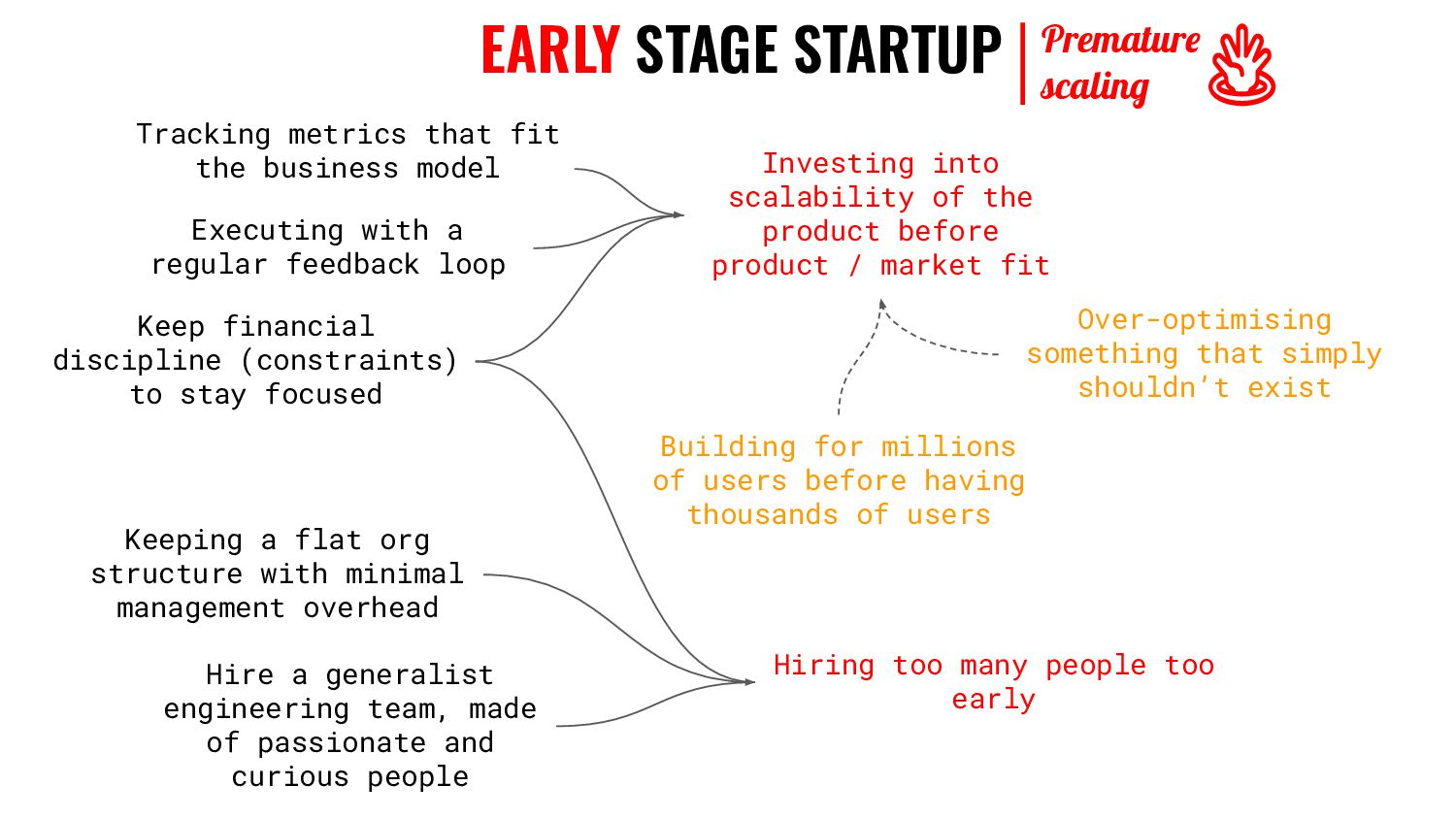 EARLY STAGE STARTUP | Premature scaling

Tracking metrics that fit the business model

Executing with a regular feedback loop

Keep financial discipline (constraints) to stay focused

Keeping a flat org structure with minimal management overhead

Hire a generalist engineering team, made of passionate and curious people

Investing into scalability of the product before product / market fit

Over-optimising something that simply shouldn't exist

Building for millions of users before having thousands of users

Hiring too many people too early